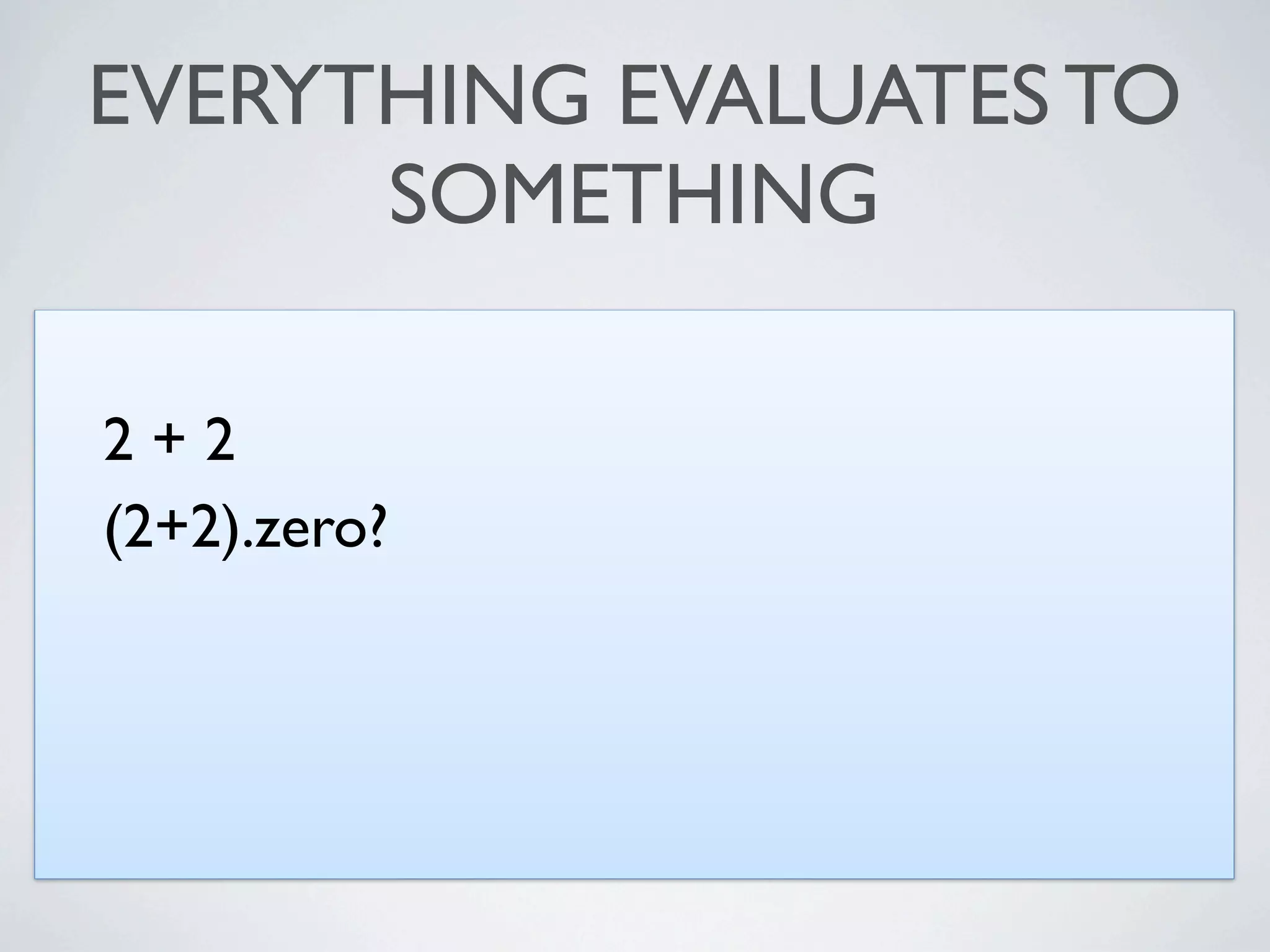 EVERYTHING EVALUATES TO SOMETHING

2 + 2

(2+2).zero?